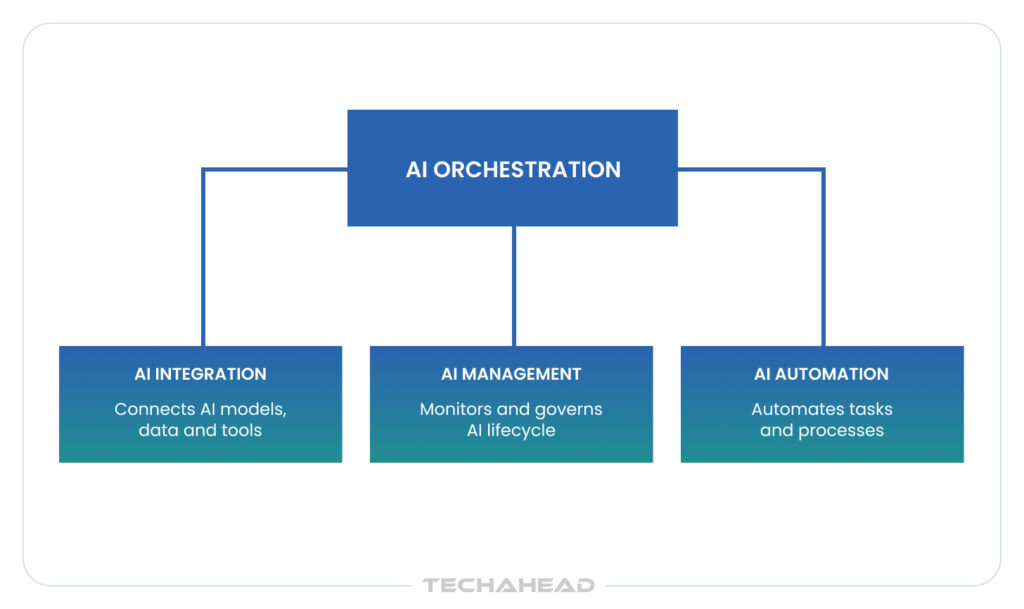 AI ORCHESTRATION

AI INTEGRATION
Connects AI models, data and tools

AI MANAGEMENT
Monitors and governs AI lifecycle

AI AUTOMATION
Automates tasks and processes

TECHAHEAD